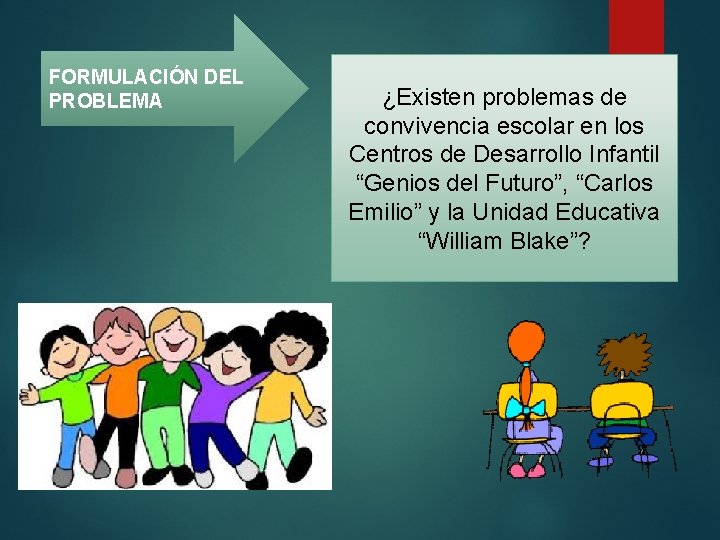 FORMULACIÓN DEL PROBLEMA

¿Existen problemas de convivencia escolar en los Centros de Desarrollo Infantil “Genios del Futuro”, “Carlos Emilio” y la Unidad Educativa “William Blake”?